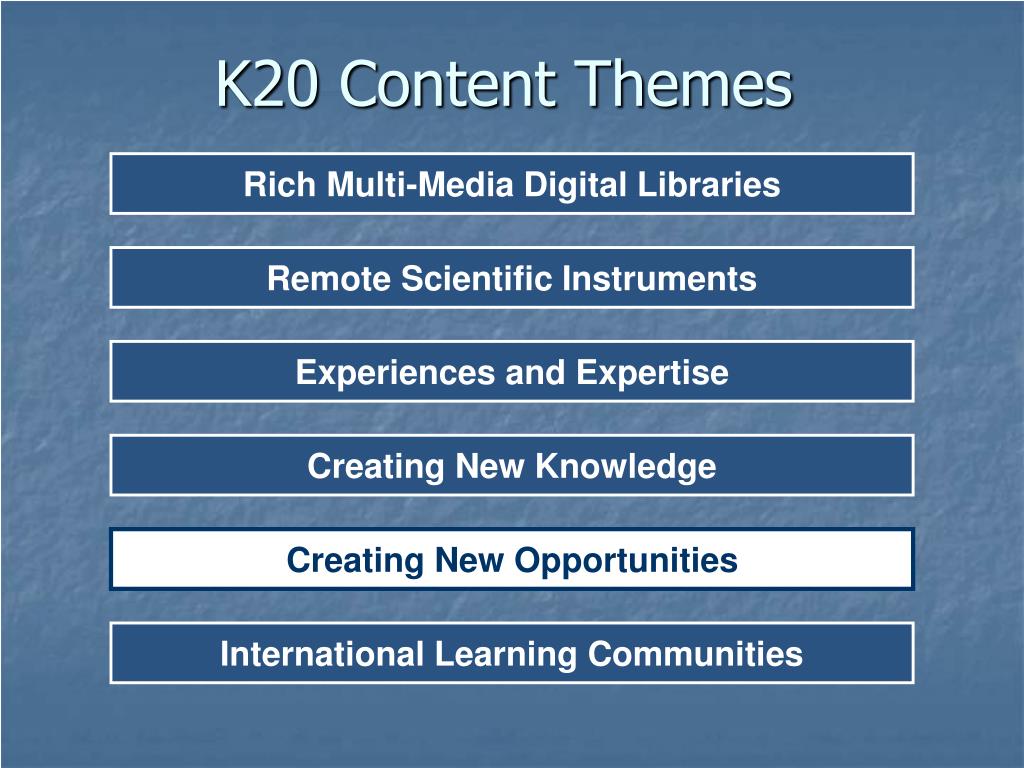 K20 Content Themes

Rich Multi-Media Digital Libraries

Remote Scientific Instruments

Experiences and Expertise

Creating New Knowledge

Creating New Opportunities

International Learning Communities